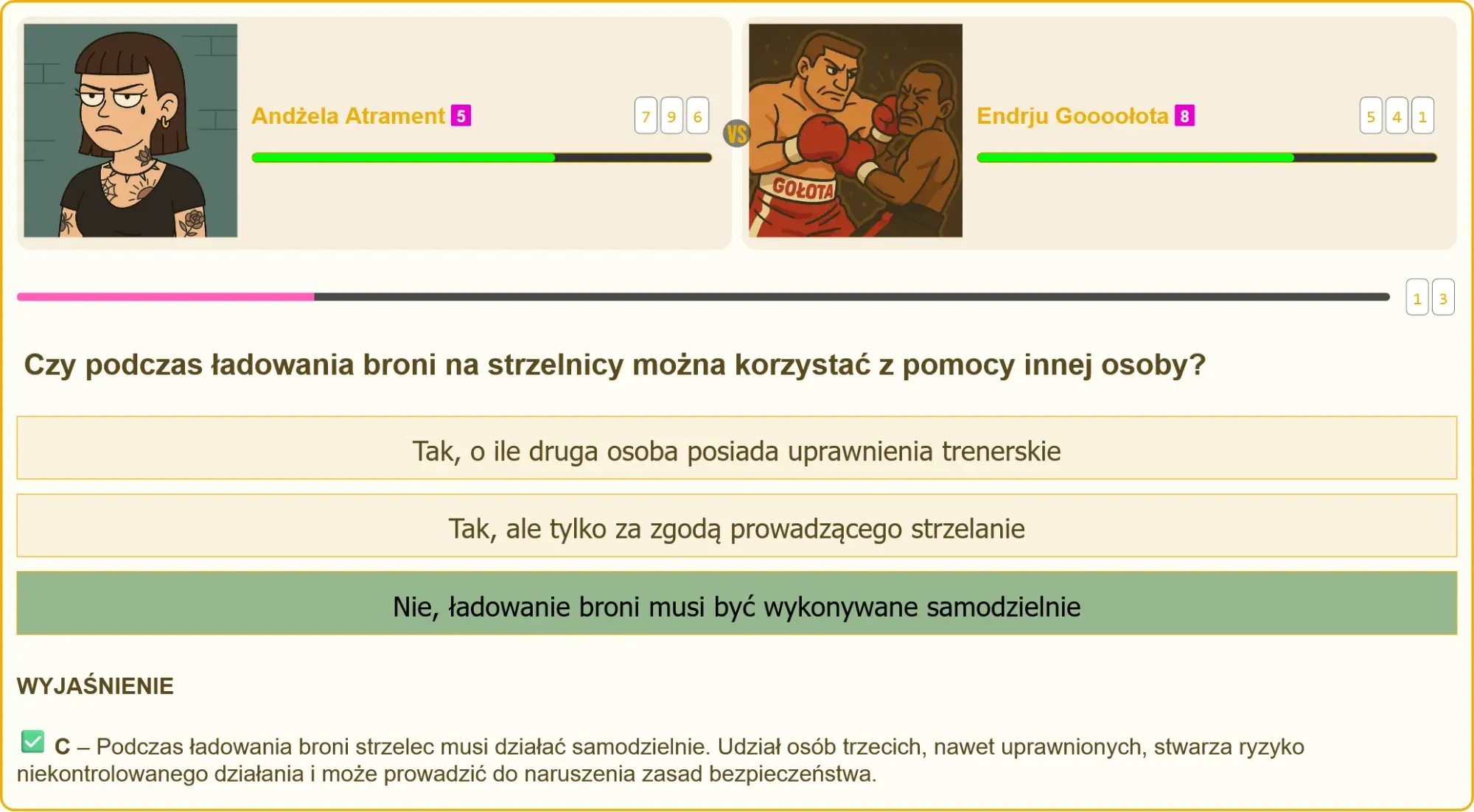 Andżela Atrament 5

7 9 6

VS

GOŁOTA

Endrju Goooołota 8

5 4 1

1 3

Czy podczas ładowania broni na strzelnicy można korzystać z pomocy innej osoby?

Tak, o ile druga osoba posiada uprawnienia trenerskie

Tak, ale tylko za zgodą prowadzącego strzelanie

Nie, ładowanie broni musi być wykonywane samodzielnie

WYJAŚNIENIE

C – Podczas ładowania broni strzelec musi działać samodzielnie. Udział osób trzecich, nawet uprawnionych, stwarza ryzyko niekontrolowanego działania i może prowadzić do naruszenia zasad bezpieczeństwa.